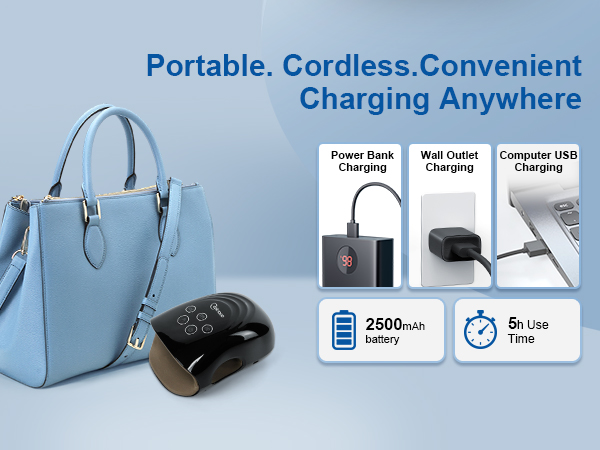 Portable. Cordless.Convenient
Charging Anywhere

Power Bank Charging

Wall Outlet Charging

Computer USB Charging

98

2500mAh battery

5h Use Time